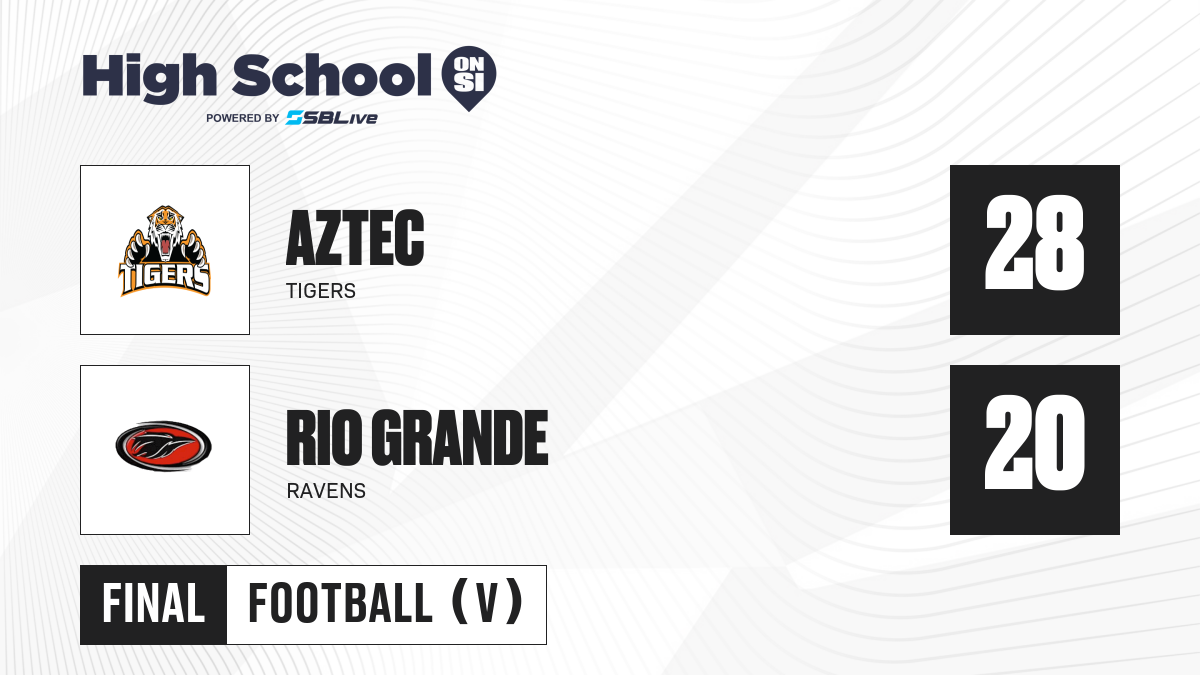 High School ON SI
POWERED BY SBLive

TIGERS

AZTEC
TIGERS

28

RIO GRANDE
RAVENS

20

FINAL FOOTBALL (V)